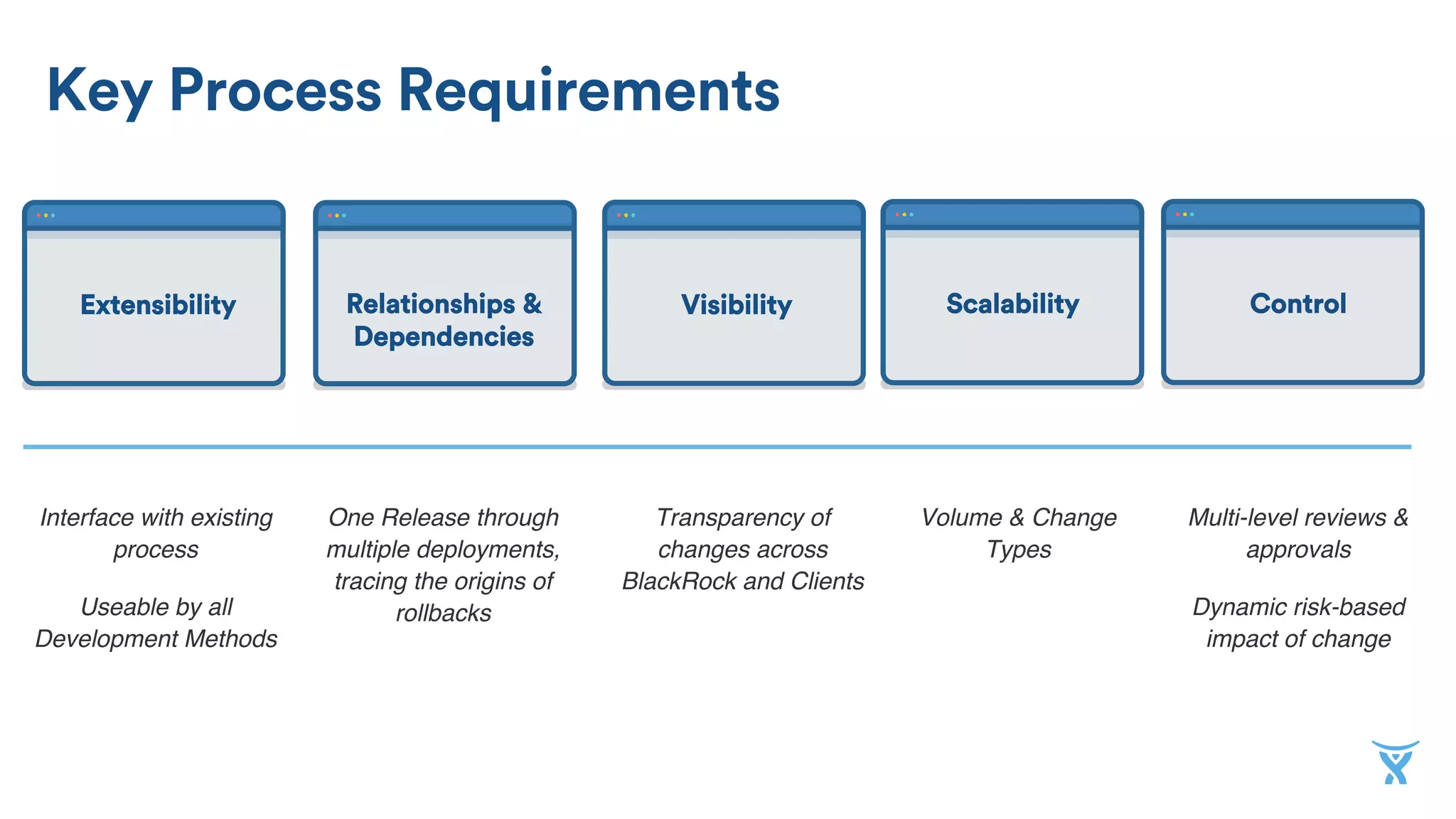 Key Process Requirements

Extensibility

Relationships & Dependencies

Visibility

Scalability

Control

Interface with existing process

Useable by all Development Methods

One Release through multiple deployments, tracing the origins of rollbacks

Transparency of changes across BlackRock and Clients

Volume & Change Types

Multi-level reviews & approvals

Dynamic risk-based impact of change